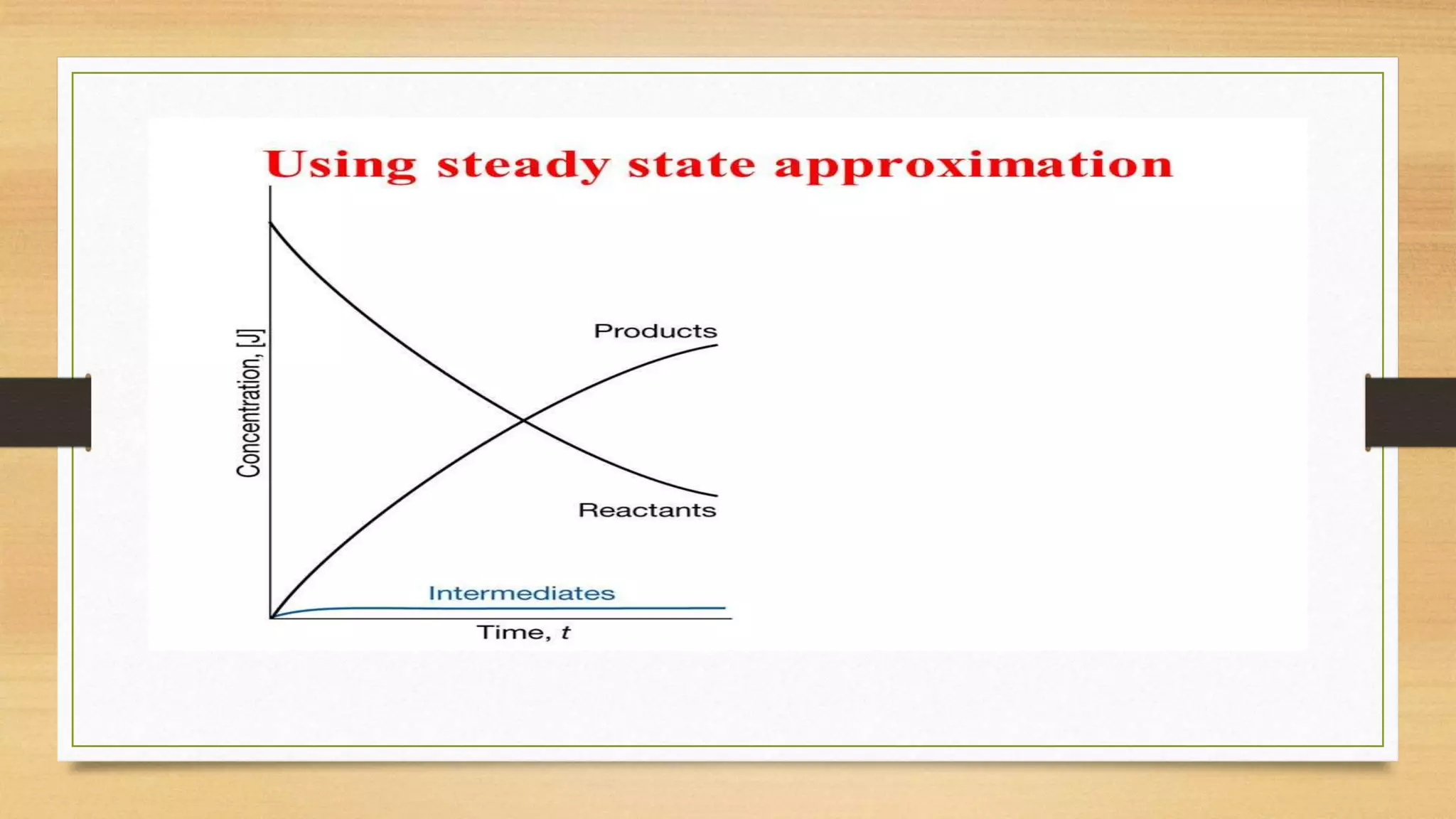 Using steady state approximation

Concentration, [J]

Products

Reactants

Intermediates

Time, $t$